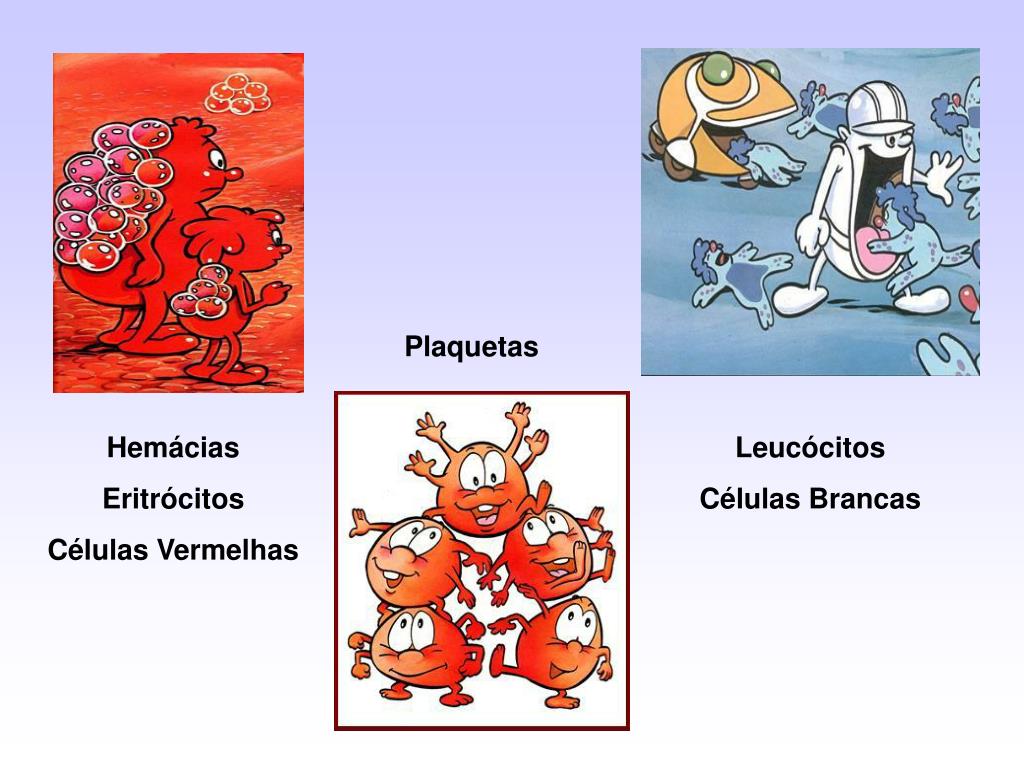 Plaquetas

Hemácias

Eritrócitos

Células Vermelhas

Leucócitos

Células Brancas